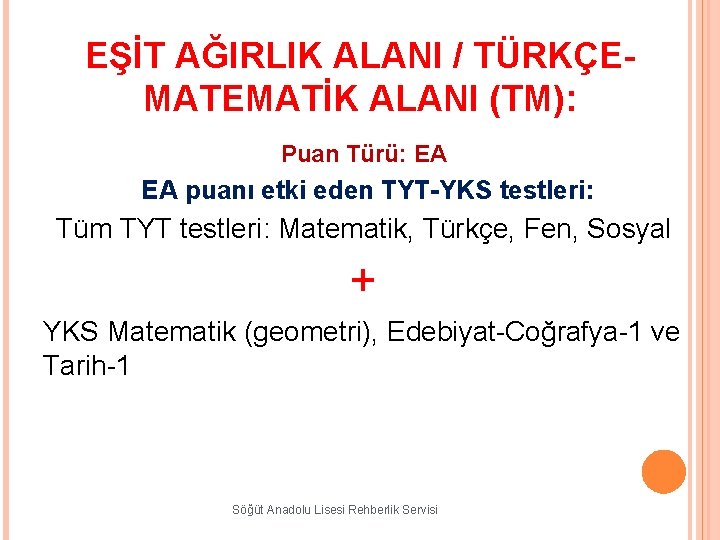 EŞİT AĞIRLIK ALANI / TÜRKÇE-MATEMATİK ALANI (TM):

Puan Türü: EA

EA puanı etki eden TYT-YKS testleri:

Tüm TYT testleri: Matematik, Türkçe, Fen, Sosyal

+

YKS Matematik (geometri), Edebiyat-Coğrafya-1 ve Tarih-1

Söğüt Anadolu Lisesi Rehberlik Servisi